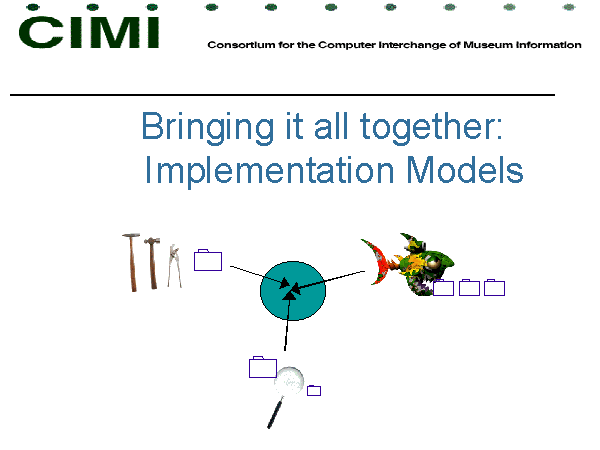 CIMI

Consortium for the Computer Interchange of Museum Information

Bringing it all together: Implementation Models